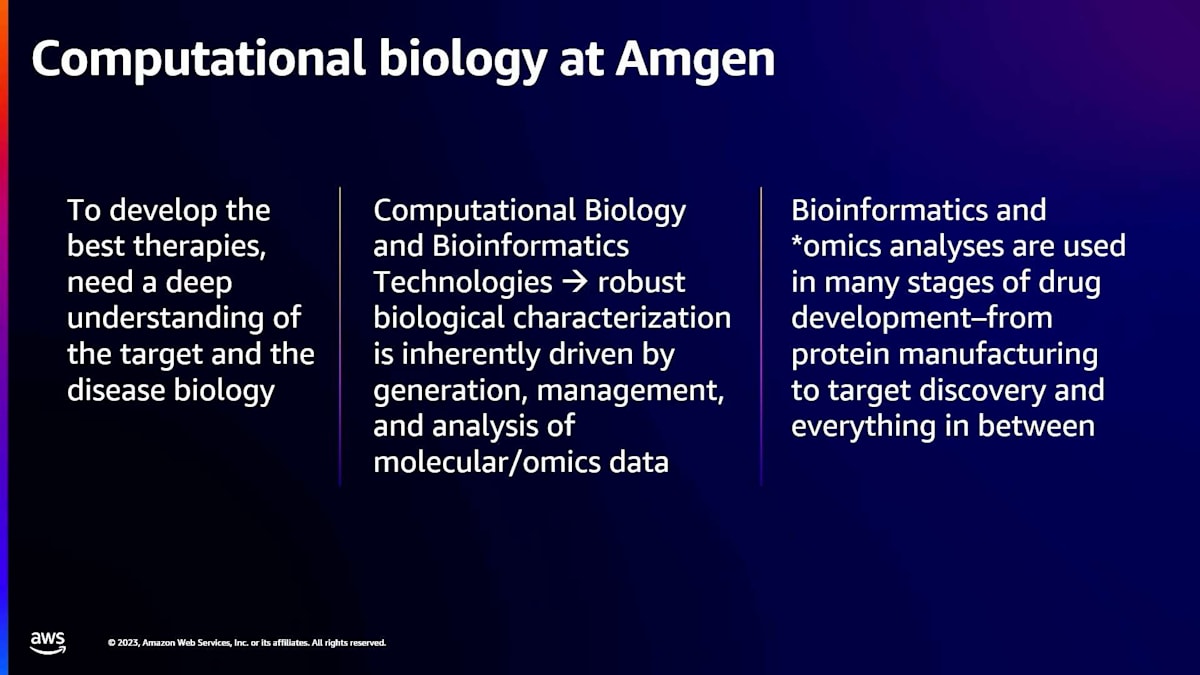 Computational biology at Amgen

To develop the best therapies, need a deep understanding of the target and the disease biology

Computational Biology and Bioinformatics Technologies → robust biological characterization is inherently driven by generation, management, and analysis of molecular/omics data

Bioinformatics and *omics analyses are used in many stages of drug development–from protein manufacturing to target discovery and everything in between

aws

© 2023, Amazon Web Services, Inc. or its affiliates. All rights reserved.